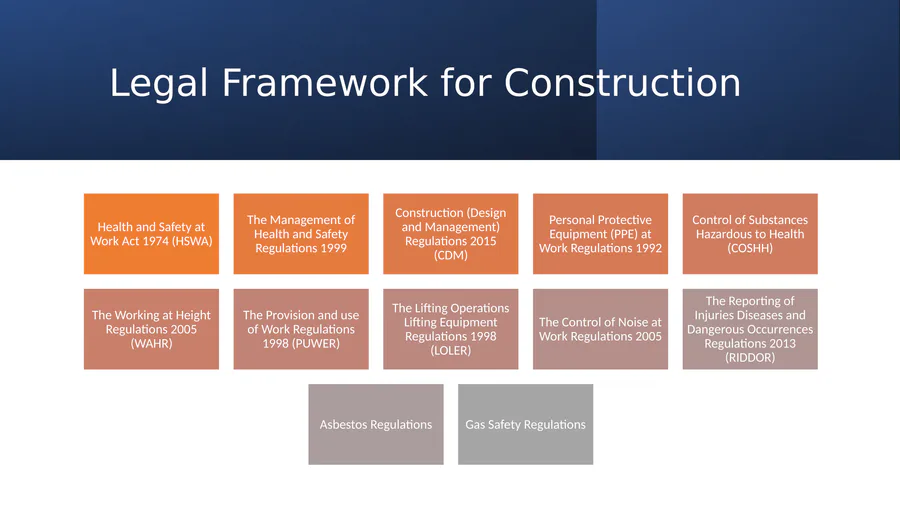 Legal Framework for Construction

Health and Safety at Work Act 1974 (HSWA)

The Management of Health and Safety Regulations 1999

Construction (Design and Management) Regulations 2015 (CDM)

Personal Protective Equipment (PPE) at Work Regulations 1992

Control of Substances Hazardous to Health (COSHH)

The Working at Height Regulations 2005 (WAHR)

The Provision and use of Work Regulations 1998 (PUWER)

The Lifting Operations Lifting Equipment Regulations 1998 (LOLER)

The Control of Noise at Work Regulations 2005

The Reporting of Injuries Diseases and Dangerous Occurrences Regulations 2013 (RIDDOR)

Asbestos Regulations

Gas Safety Regulations